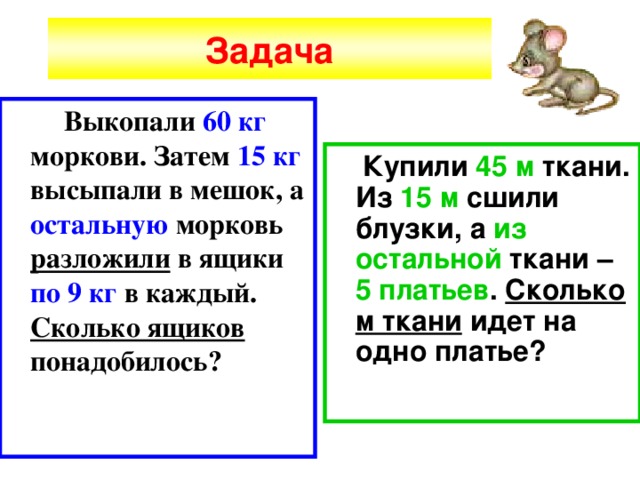 Задача

Выкопали 60 кг моркови. Затем 15 кг высыпали в мешок, а остальную морковь разложили в ящики по 9 кг в каждый. Сколько ящиков понадобилось?

Купили 45 м ткани. Из 15 м сшили блузки, а из остальной ткани – 5 платьев. Сколько м ткани идет на одно платье?